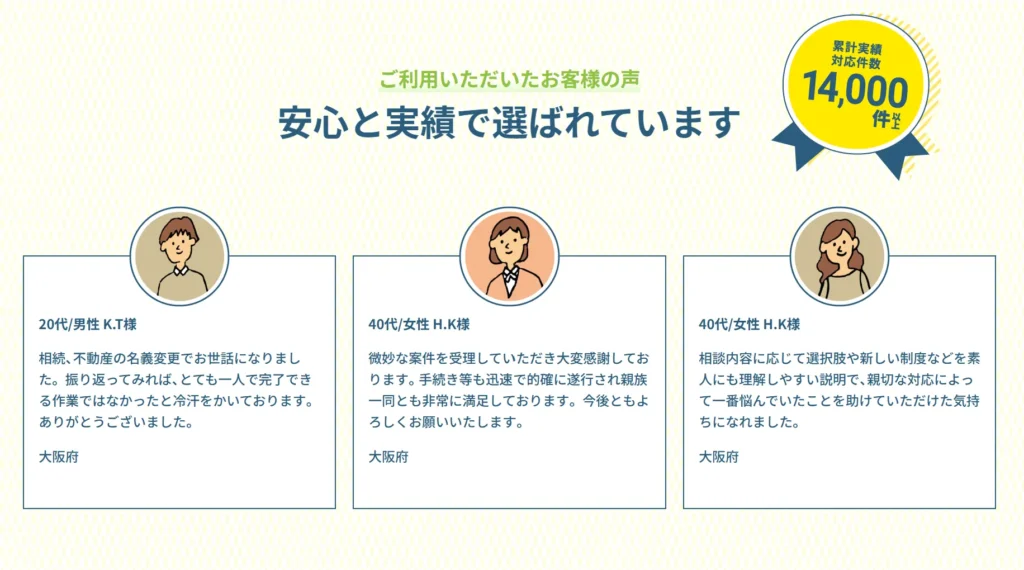 ご利用いただいたお客様の声

安心と実績で選ばれています

累計実績
対応件数
14,000
件以上

20代/男性 K.T様

相続、不動産の名義変更でお世話になりました。振り返ってみれば、とても一人で完了できる作業ではなかったと冷汗をかいております。ありがとうございました。

大阪府

40代/女性 H.K様

微妙な案件を受理していただき大変感謝しております。手続き等も迅速で的確に遂行され親族一同とも非常に満足しております。今後ともよろしくお願いいたします。

大阪府

40代/女性 H.K様

相談内容に応じて選択肢や新しい制度などを素人にも理解しやすい説明で、親切な対応によって一番悩んでいたことを助けていただけた気持ちになれました。

大阪府